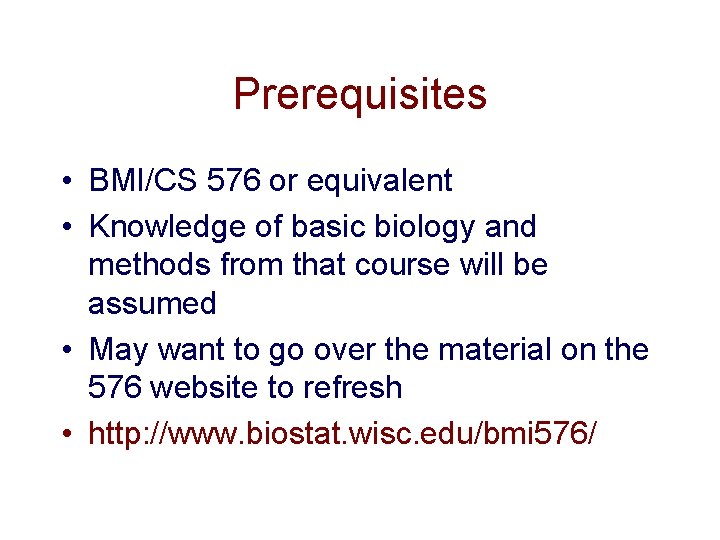 Prerequisites

• BMI/CS 576 or equivalent
• Knowledge of basic biology and methods from that course will be assumed
• May want to go over the material on the 576 website to refresh
• http://www.biostat.wisc.edu/bmi576/